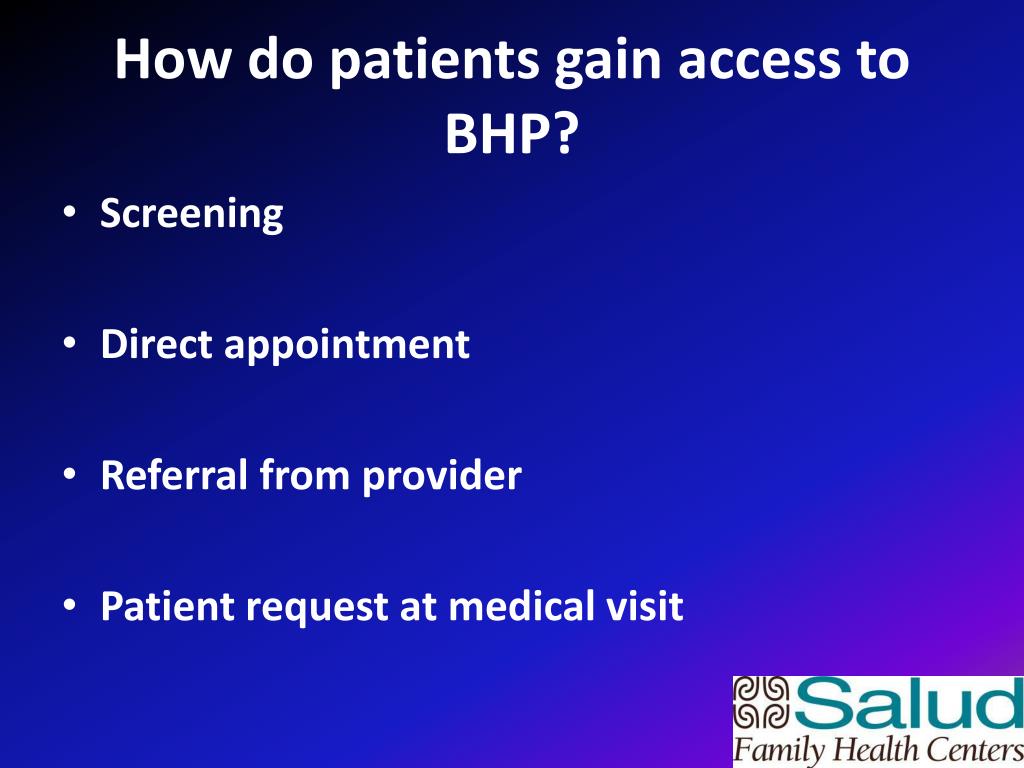 How do patients gain access to BHP?

• Screening

• Direct appointment

• Referral from provider

• Patient request at medical visit

Salud
Family Health Centers